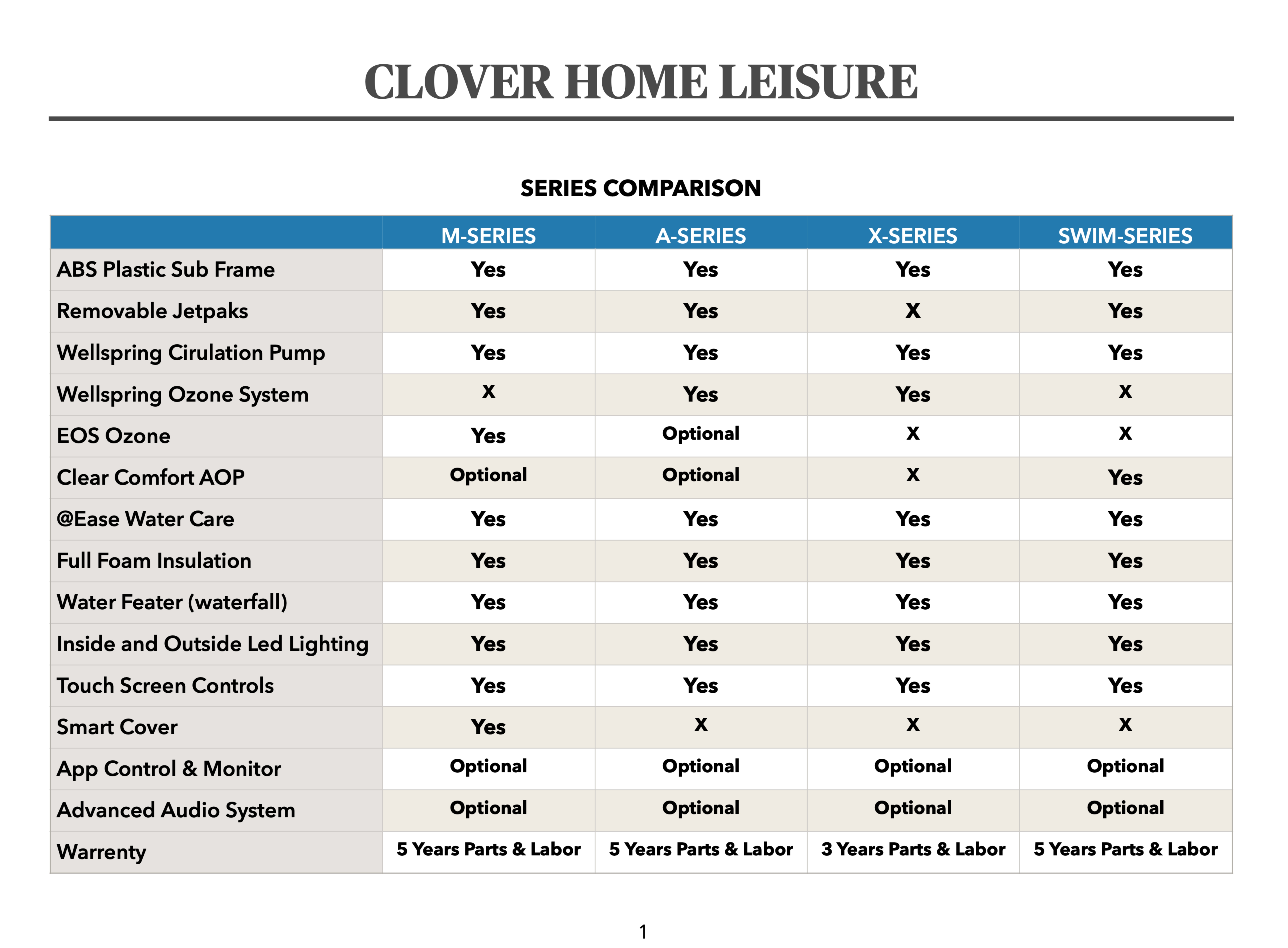 CLOVER HOME LEISURE

SERIES COMPARISON

| | M-SERIES | A-SERIES | X-SERIES | SWIM-SERIES |
|---|---|---|---|---|
| ABS Plastic Sub Frame | Yes | Yes | Yes | Yes |
| Removable Jetpaks | Yes | Yes | X | Yes |
| Wellspring Cirulation Pump | Yes | Yes | Yes | Yes |
| Wellspring Ozone System | X | Yes | Yes | X |
| EOS Ozone | Yes | Optional | X | X |
| Clear Comfort AOP | Optional | Optional | X | Yes |
| @Ease Water Care | Yes | Yes | Yes | Yes |
| Full Foam Insulation | Yes | Yes | Yes | Yes |
| Water Feater (waterfall) | Yes | Yes | Yes | Yes |
| Inside and Outside Led Lighting | Yes | Yes | Yes | Yes |
| Touch Screen Controls | Yes | Yes | Yes | Yes |
| Smart Cover | Yes | X | X | X |
| App Control & Monitor | Optional | Optional | Optional | Optional |
| Advanced Audio System | Optional | Optional | Optional | Optional |
| Warrenty | 5 Years Parts & Labor | 5 Years Parts & Labor | 3 Years Parts & Labor | 5 Years Parts & Labor |

1